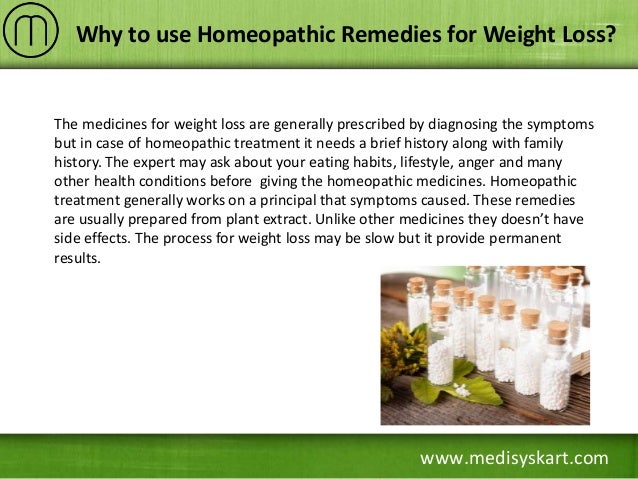 Why to use Homeopathic Remedies for Weight Loss?

The medicines for weight loss are generally prescribed by diagnosing the symptoms but in case of homeopathic treatment it needs a brief history along with family history. The expert may ask about your eating habits, lifestyle, anger and many other health conditions before giving the homeopathic medicines. Homeopathic treatment generally works on a principal that symptoms caused. These remedies are usually prepared from plant extract. Unlike other medicines they doesn't have side effects. The process for weight loss may be slow but it provide permanent results.

www.medisyskart.com